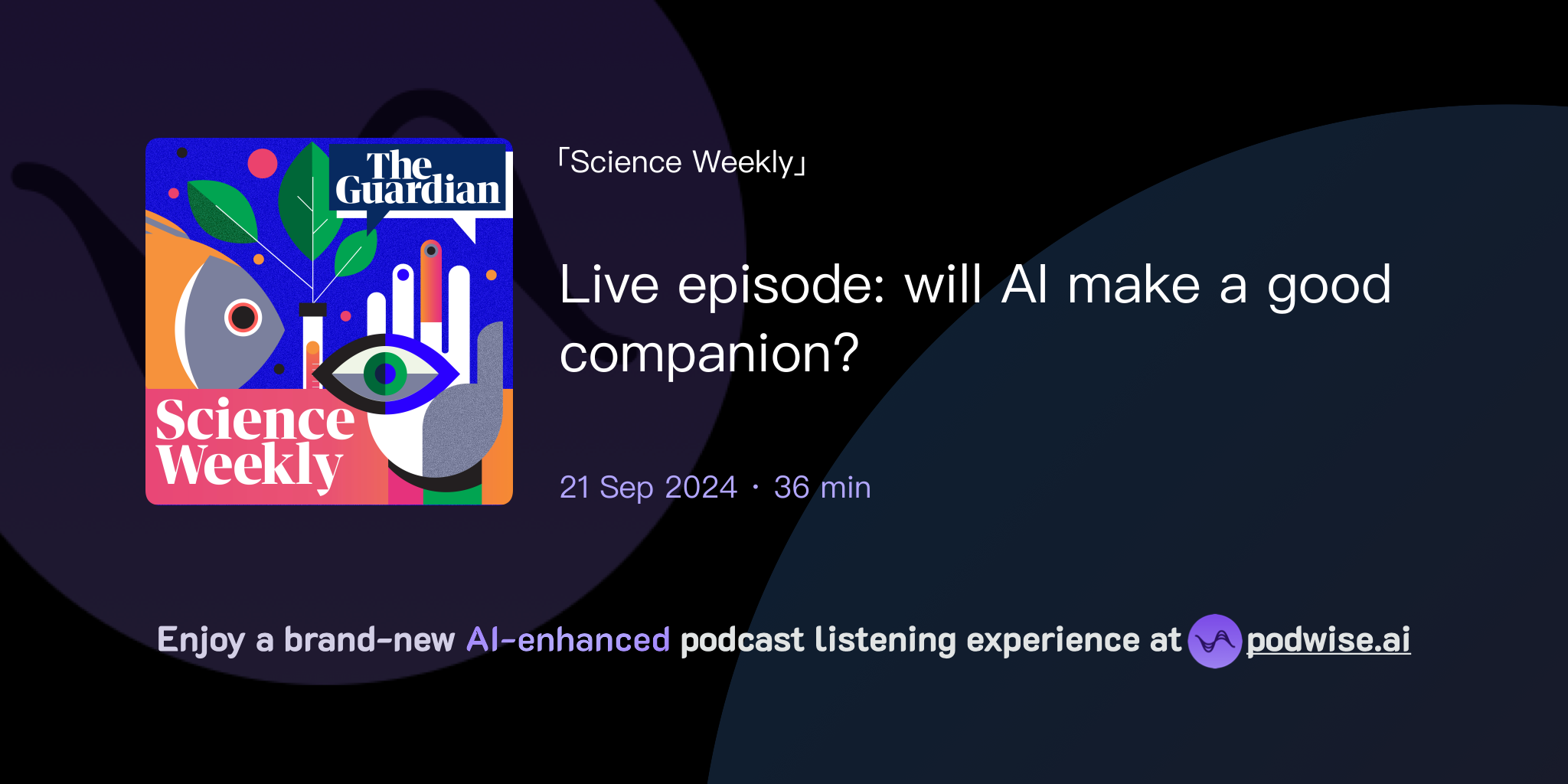 The Guardian

Science Weekly

「Science Weekly」

Live episode: will AI make a good companion?

21 Sep 2024 · 36 min

Enjoy a brand-new AI-enhanced podcast listening experience at podwise.ai